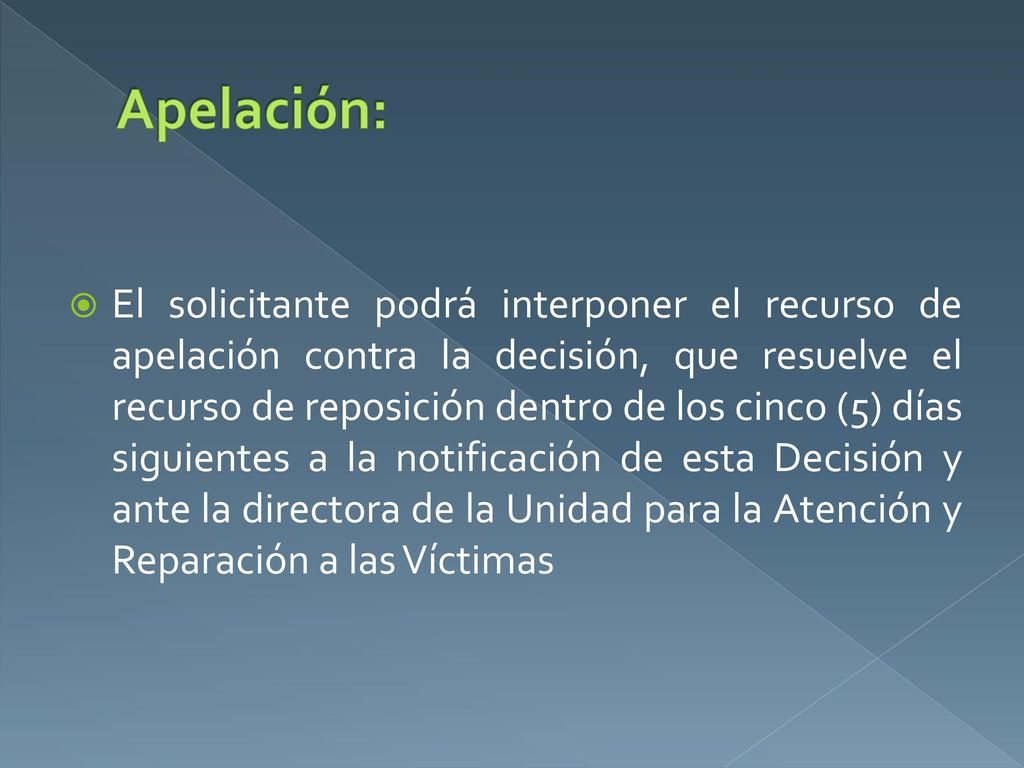 Apelación:

El solicitante podrá interponer el recurso de apelación contra la decisión, que resuelve el recurso de reposición dentro de los cinco (5) días siguientes a la notificación de esta Decisión y ante la directora de la Unidad para la Atención y Reparación a las Víctimas